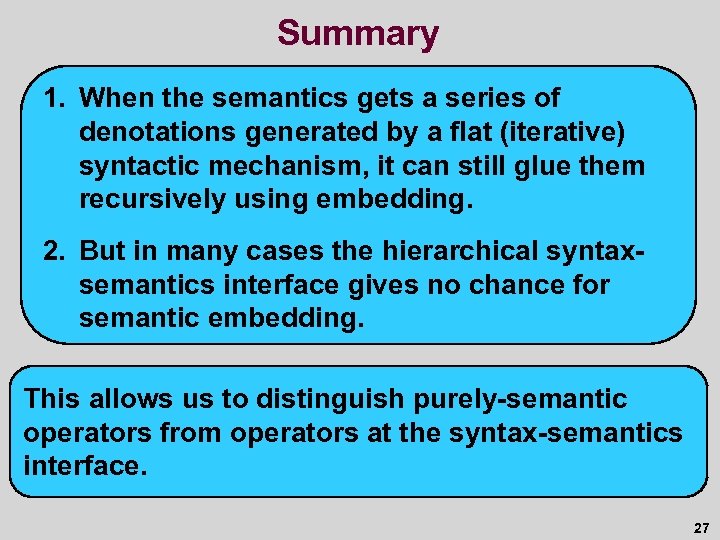 Summary

1. When the semantics gets a series of denotations generated by a flat (iterative) syntactic mechanism, it can still glue them recursively using embedding.

2. But in many cases the hierarchical syntax-semantics interface gives no chance for semantic embedding.

This allows us to distinguish purely-semantic operators from operators at the syntax-semantics interface.

27